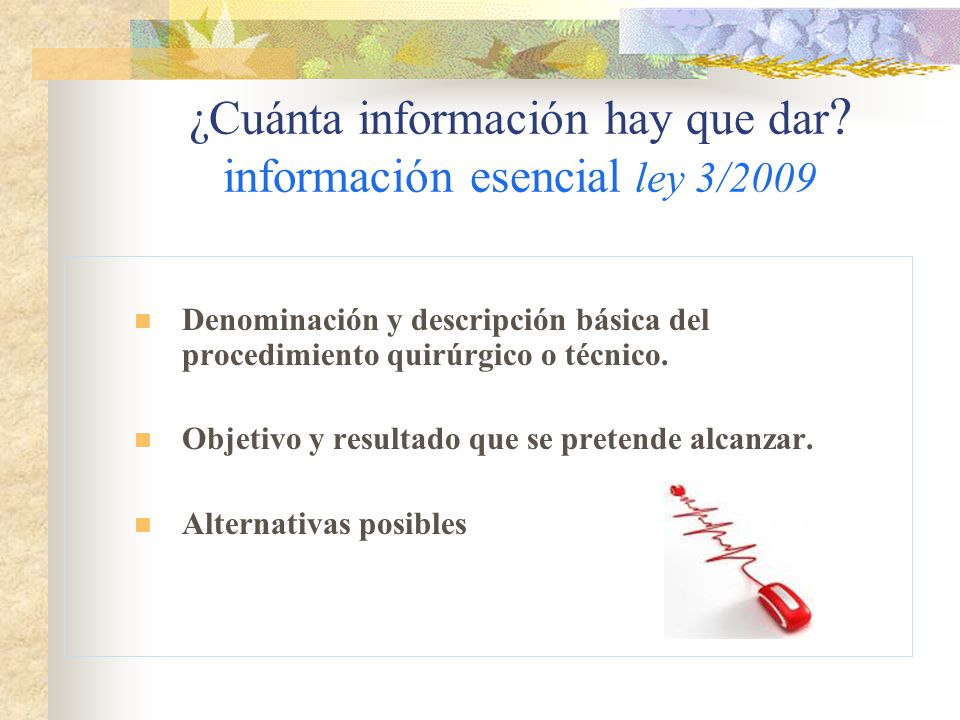 ¿Cuánta información hay que dar?
información esencial ley 3/2009

Denominación y descripción básica del procedimiento quirúrgico o técnico.

Objetivo y resultado que se pretende alcanzar.

Alternativas posibles